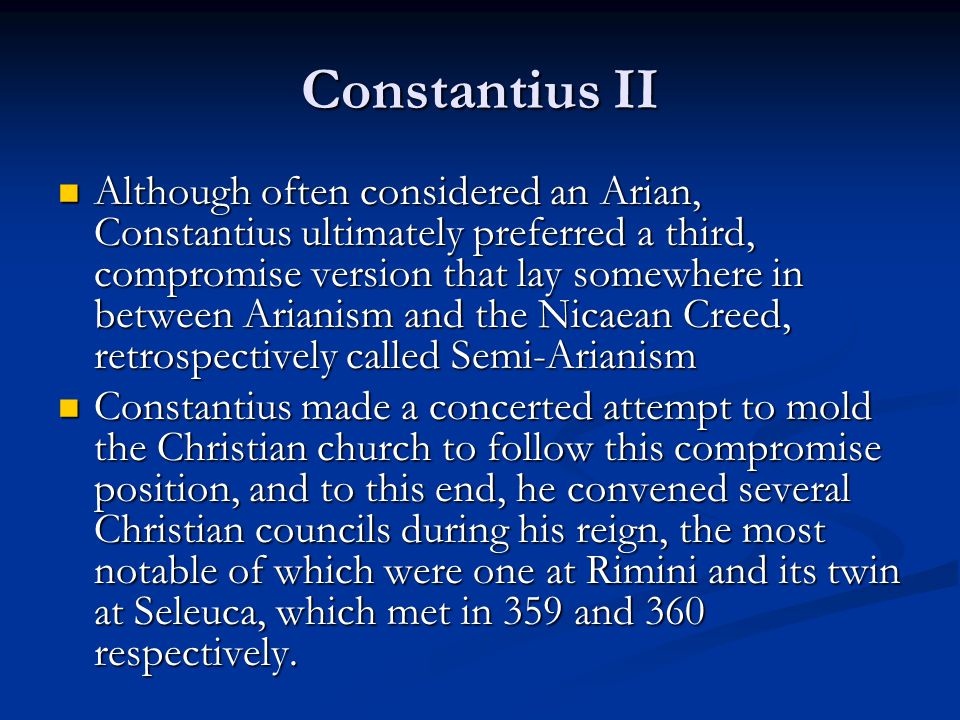 Constantius II

Although often considered an Arian, Constantius ultimately preferred a third, compromise version that lay somewhere in between Arianism and the Nicaean Creed, retrospectively called Semi-Arianism

Constantius made a concerted attempt to mold the Christian church to follow this compromise position, and to this end, he convened several Christian councils during his reign, the most notable of which were one at Rimini and its twin at Seleuca, which met in 359 and 360 respectively.